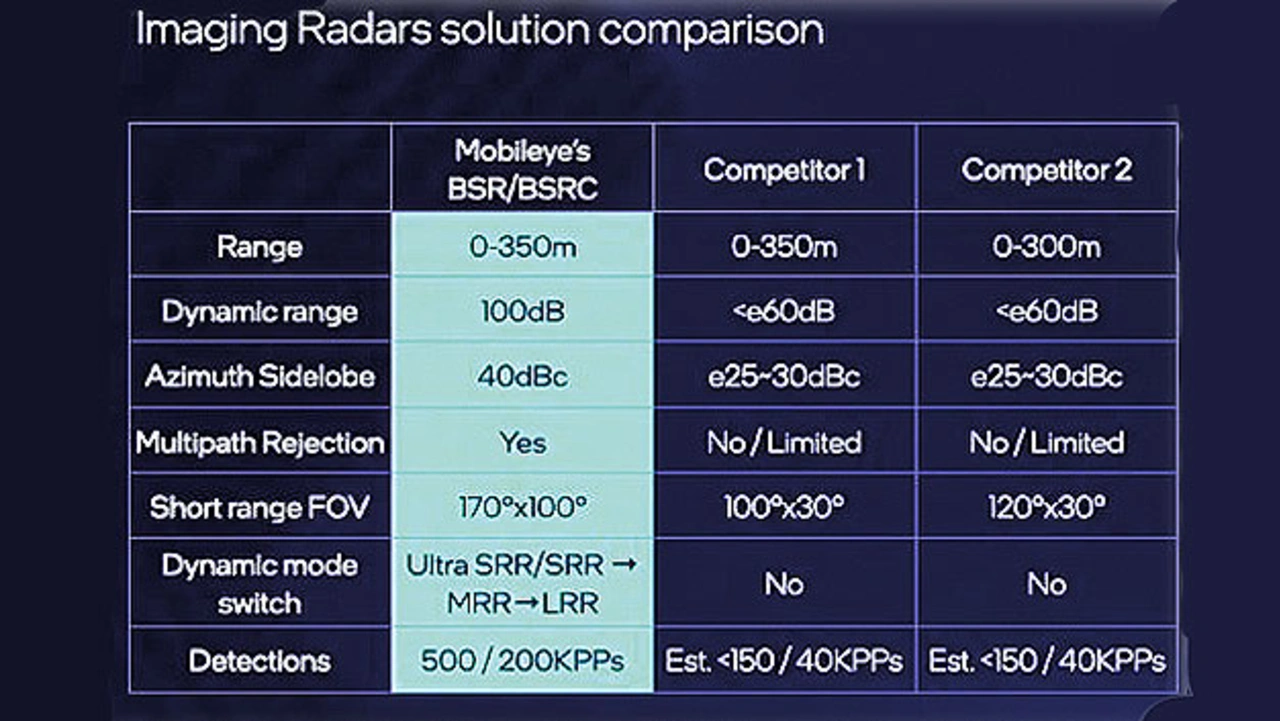 Imaging Radars solution comparison

| | Mobileye's BSR/BSRC | Competitor 1 | Competitor 2 |
|---|---|---|---|
| Range | 0-350m | 0-350m | 0-300m |
| Dynamic range | 100dB | <e60dB | <e60dB |
| Azimuth Sidelobe | 40dBc | e25~30dBc | e25~30dBc |
| Multipath Rejection | Yes | No / Limited | No / Limited |
| Short range FOV | 170°x100° | 100°x30° | 120°x30° |
| Dynamic mode switch | Ultra SRR/SRR → MRR → LRR | No | No |
| Detections | 500 / 200KPPs | Est. <150 / 40KPPs | Est. <150 / 40KPPs |